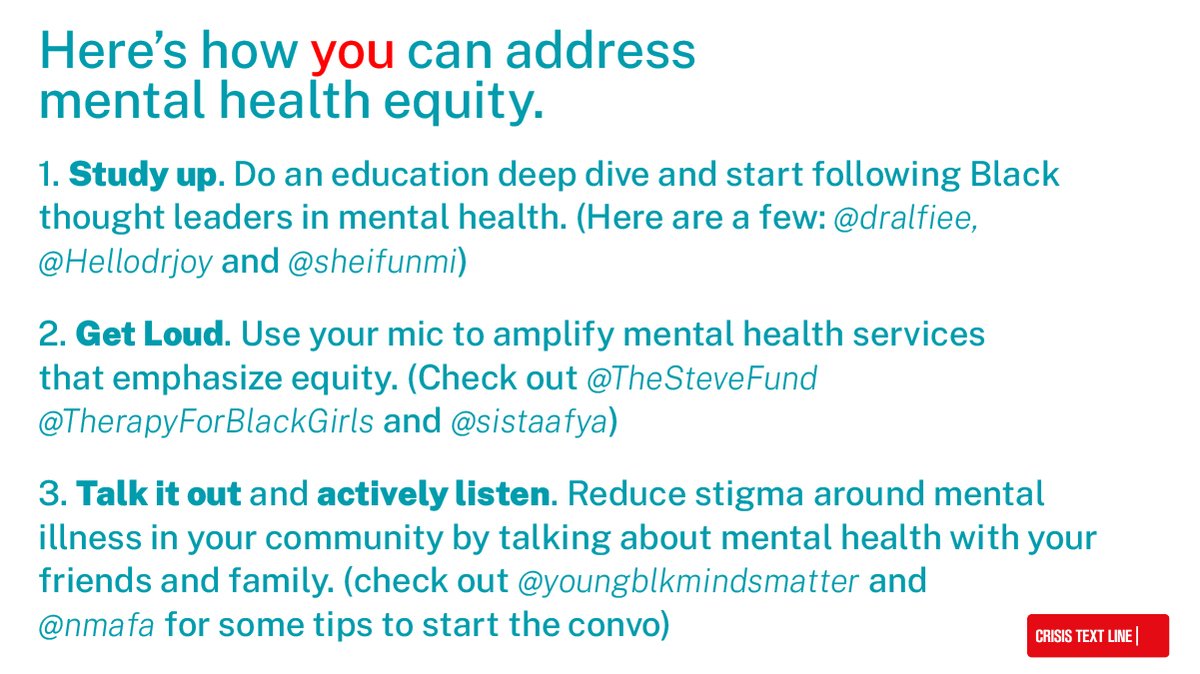 Here's how you can address mental health equity.

1. Study up. Do an education deep dive and start following Black thought leaders in mental health. (Here are a few: @dralfiee, @Hellodrjoy and @sheifunmi)

2. Get Loud. Use your mic to amplify mental health services that emphasize equity. (Check out @TheSteveFund @TherapyForBlackGirls and @sistaafya)

3. Talk it out and actively listen. Reduce stigma around mental illness in your community by talking about mental health with your friends and family. (check out @youngblkmindsmatter and @nmafa for some tips to start the convo)

CRISIS TEXT LINE |